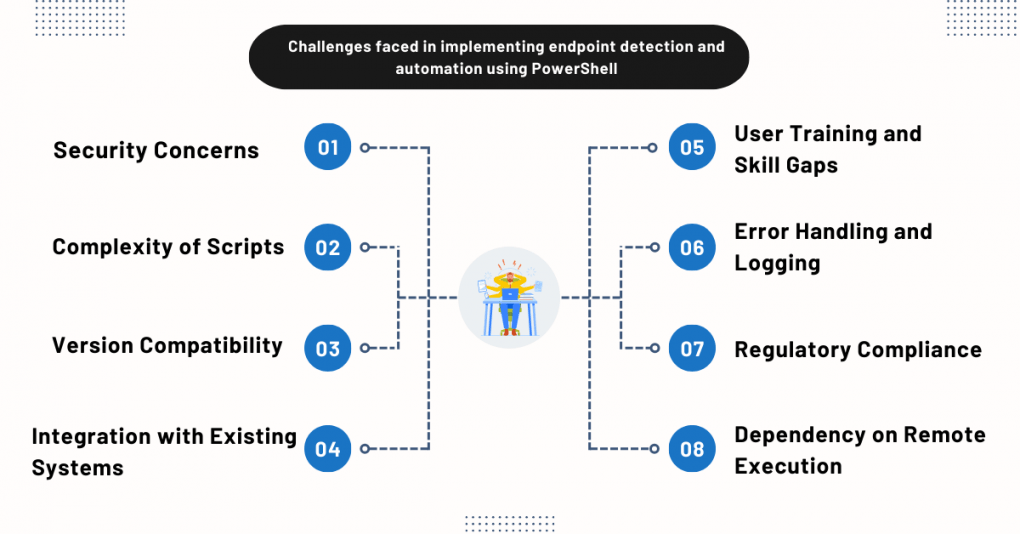 Challenges faced in implementing endpoint detection and automation using PowerShell

Security Concerns 01

Complexity of Scripts 02

Version Compatibility 03

Integration with Existing Systems 04

05 User Training and Skill Gaps

06 Error Handling and Logging

07 Regulatory Compliance

08 Dependency on Remote Execution